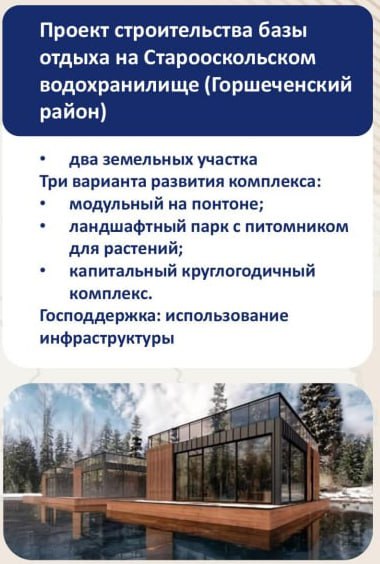 Проект строительства базы отдыха на Старооскольском водохранилище (Горшеченский район)

• два земельных участка
Три варианта развития комплекса:
• модульный на понтоне;
• ландшафтный парк с питомником для растений;
• капитальный круглогодичный комплекс.
Господдержка: использование инфраструктуры